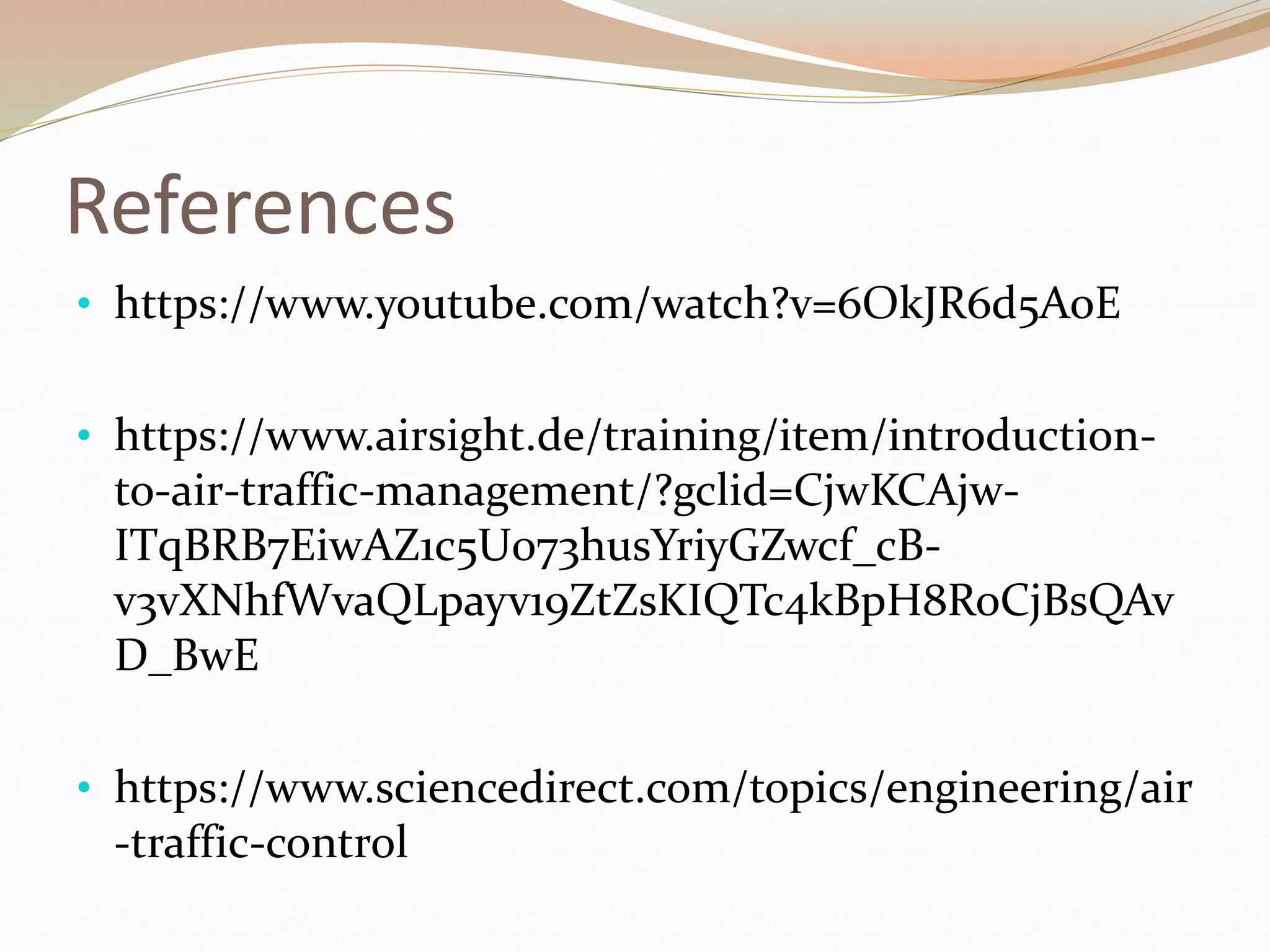 References

• https://www.youtube.com/watch?v=6OkJR6d5AoE

• https://www.airsight.de/training/item/introduction-to-air-traffic-management/?gclid=CjwKCAjw-ITqBRB7EiwAZ1c5U073husYriyGZwcf_cB-v3vXNhfWvaQLpayv19ZtZsKIQTc4kBpH8RoCjBsQAvD_BwE

• https://www.sciencedirect.com/topics/engineering/air-traffic-control